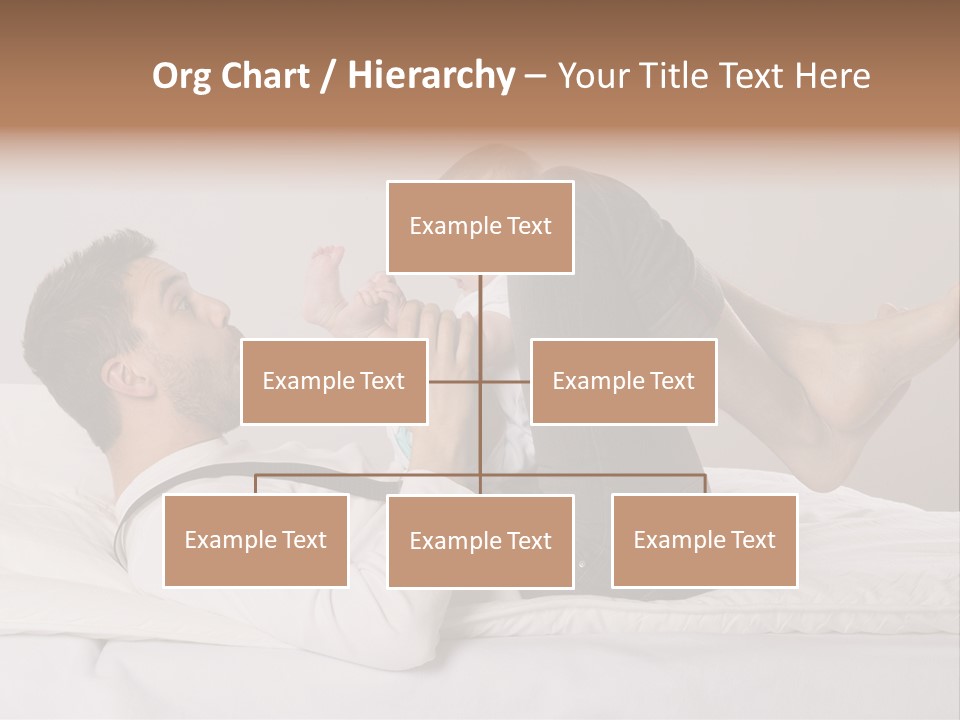 Org Chart / Hierarchy – Your Title Text Here

Example Text

Example Text

Example Text

Example Text

Example Text

Example Text